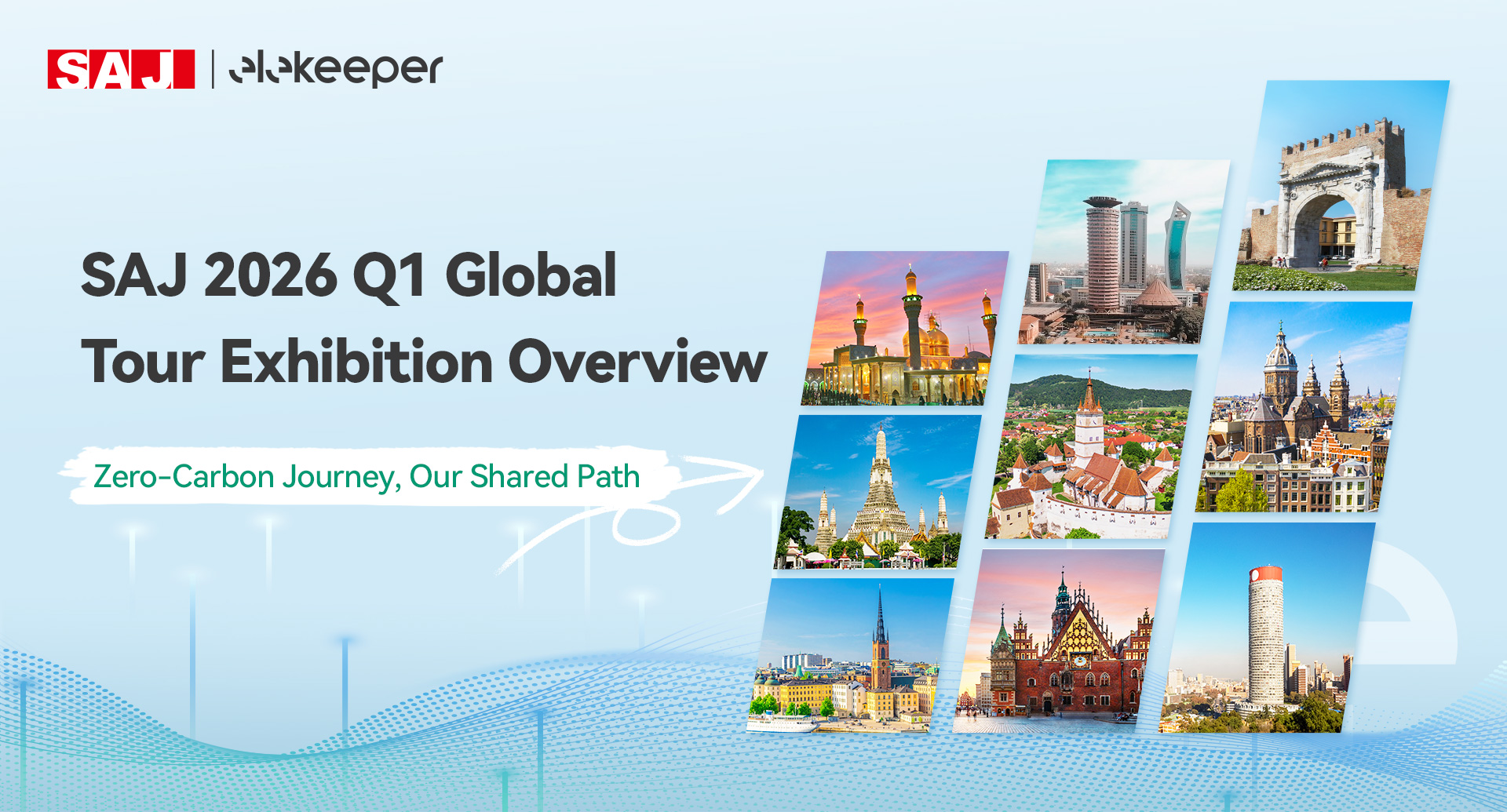 SAJ | elekeeper

SAJ 2026 Q1 Global Tour Exhibition Overview

Zero-Carbon Journey, Our Shared Path